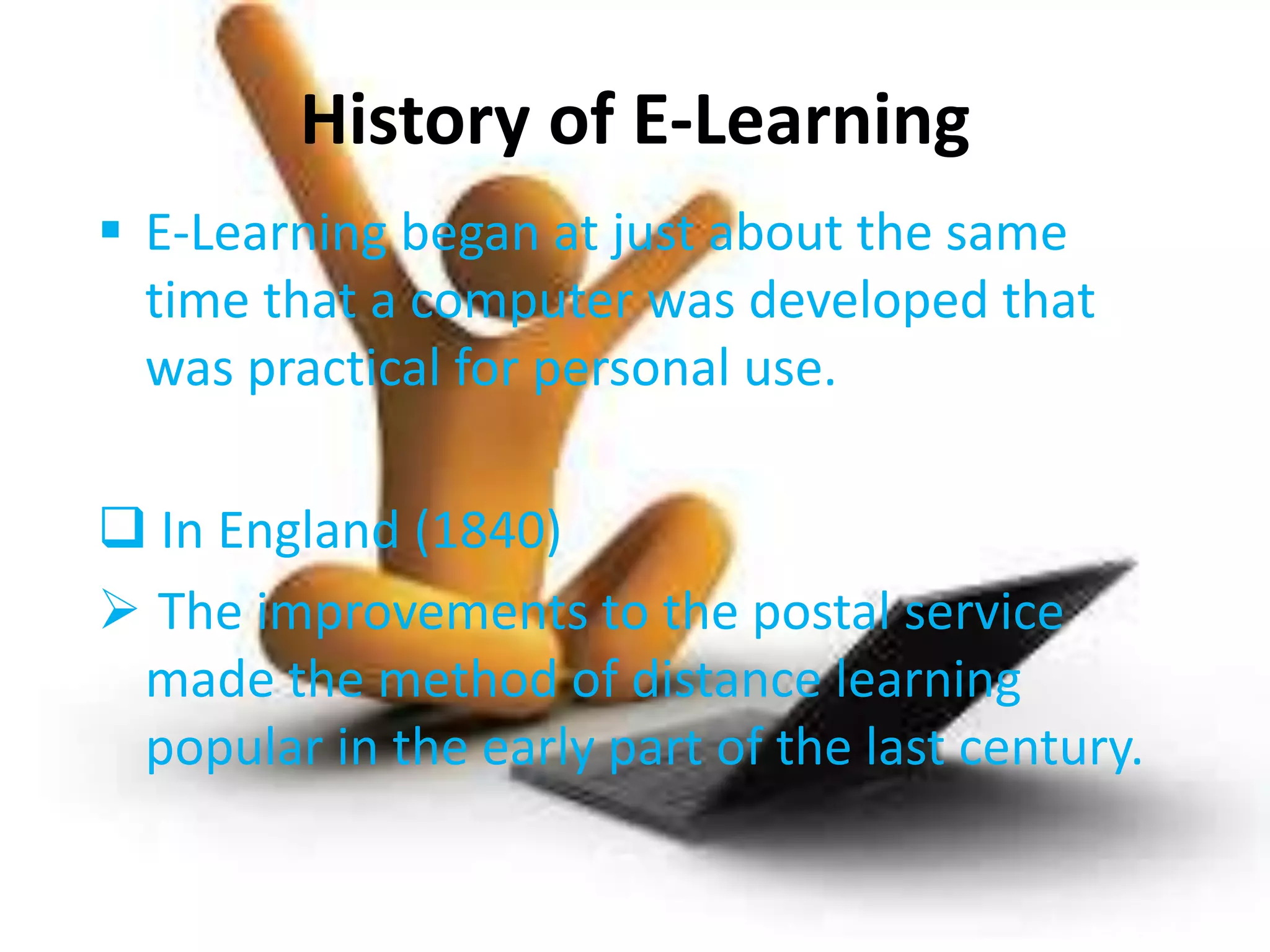 History of E-Learning

▪ E-Learning began at just about the same time that a computer was developed that was practical for personal use.

❑ In England (1840)

➢ The improvements to the postal service made the method of distance learning popular in the early part of the last century.